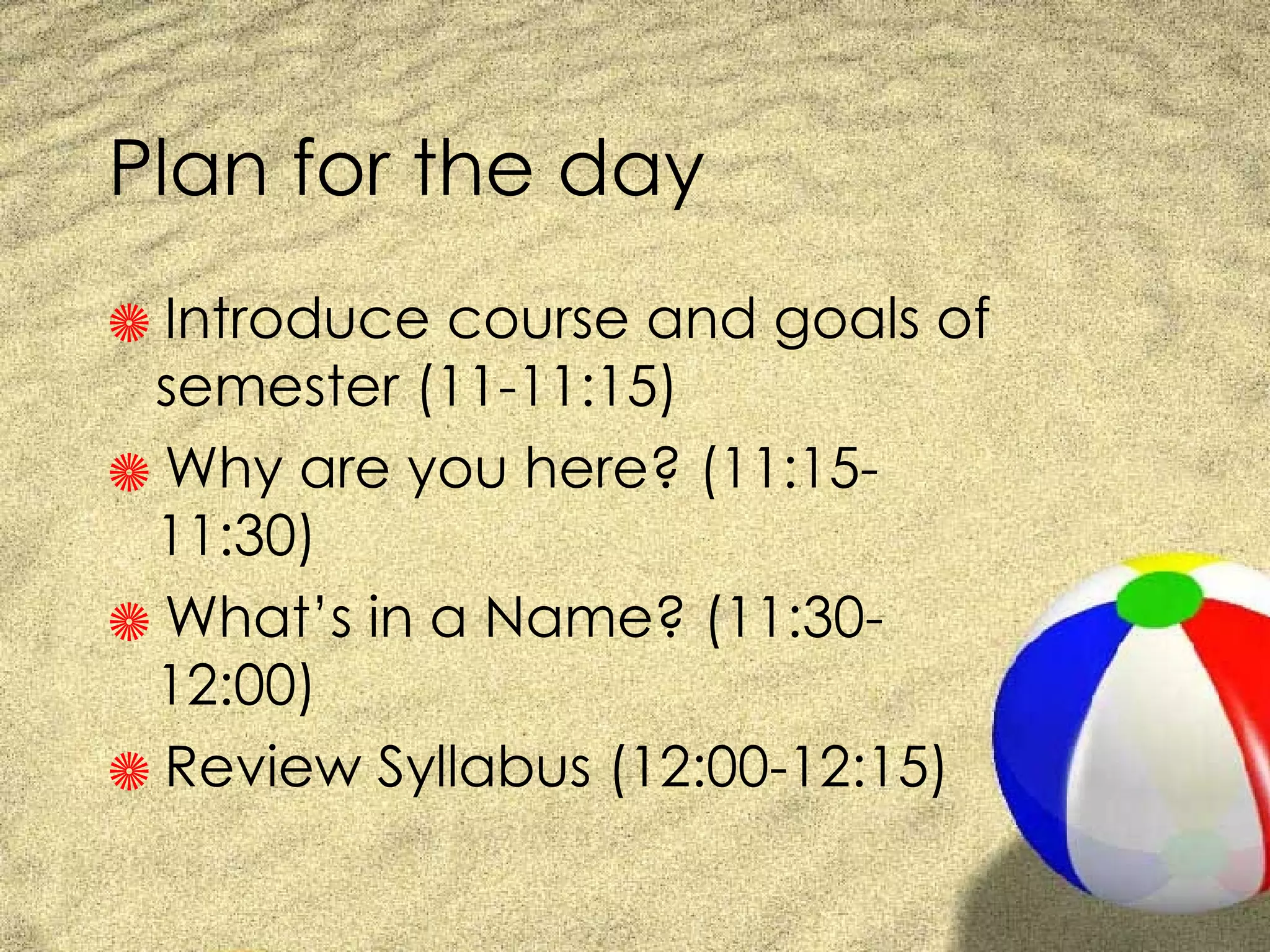 Plan for the day

Introduce course and goals of semester (11-11:15)

Why are you here? (11:15-11:30)

What's in a Name? (11:30-12:00)

Review Syllabus (12:00-12:15)